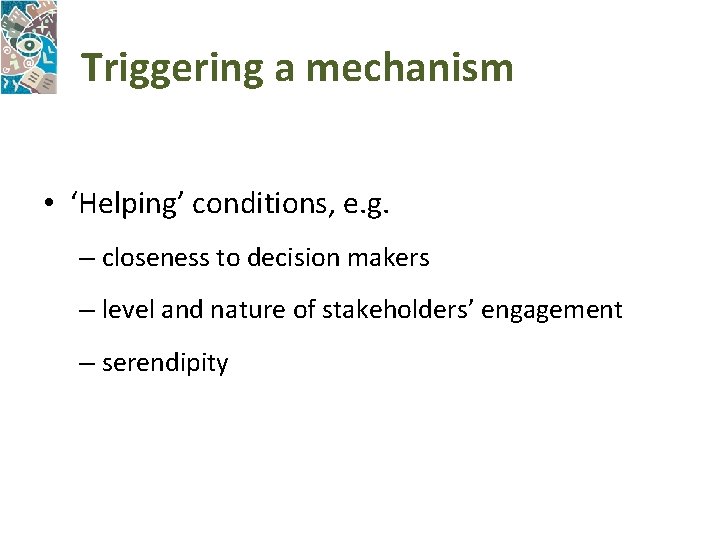 Triggering a mechanism

• ‘Helping’ conditions, e.g.

– closeness to decision makers

– level and nature of stakeholders’ engagement

– serendipity